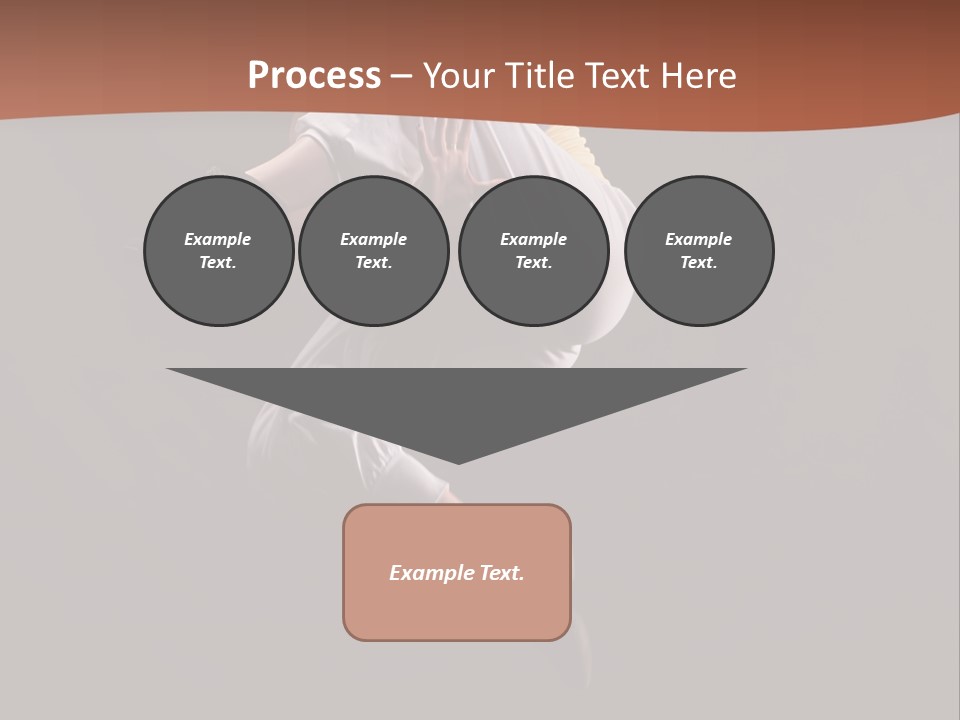 Process – Your Title Text Here

Example Text.

Example Text.

Example Text.

Example Text.

Example Text.